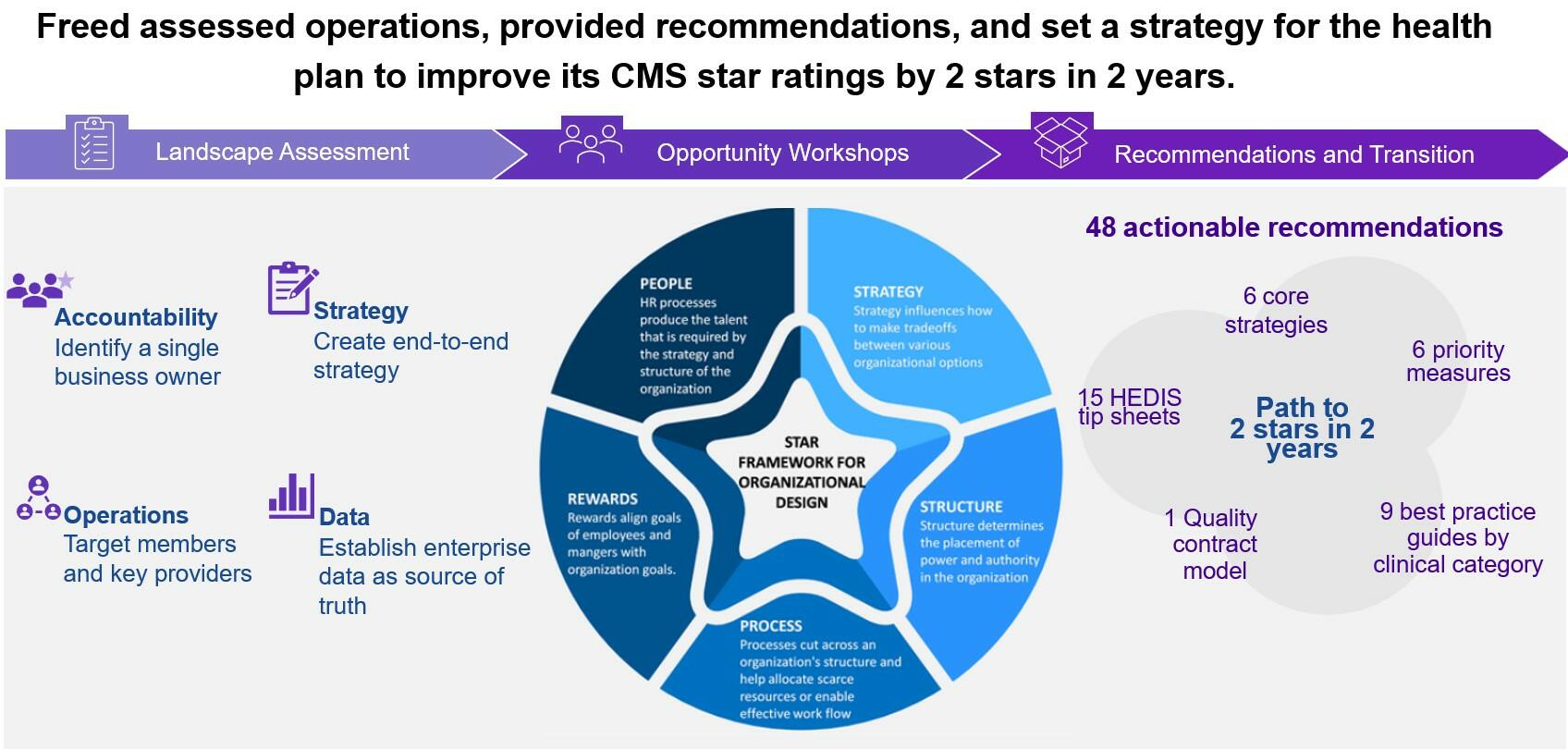 Freed assessed operations, provided recommendations, and set a strategy for the health plan to improve its CMS star ratings by 2 stars in 2 years.

Landscape Assessment

Opportunity Workshops

Recommendations and Transition

Accountability
Identify a single business owner

Strategy
Create end-to-end strategy

Operations
Target members and key providers

Data
Establish enterprise data as source of truth

PEOPLE
HR processes produce the talent that is required by the strategy and structure of the organization

STRATEGY
Strategy influences how to make tradeoffs between various organizational options

STAR FRAMEWORK FOR ORGANIZATIONAL DESIGN

REWARDS
Rewards align goals of employees and mangers with organization goals.

STRUCTURE
Structure determines the placement of power and authority in the organization

PROCESS
Processes cut across an organization's structure and help allocate scarce resources or enable effective work flow

48 actionable recommendations

6 core strategies

6 priority measures

15 HEDIS tip sheets

Path to 2 stars in 2 years

1 Quality contract model

9 best practice guides by clinical category